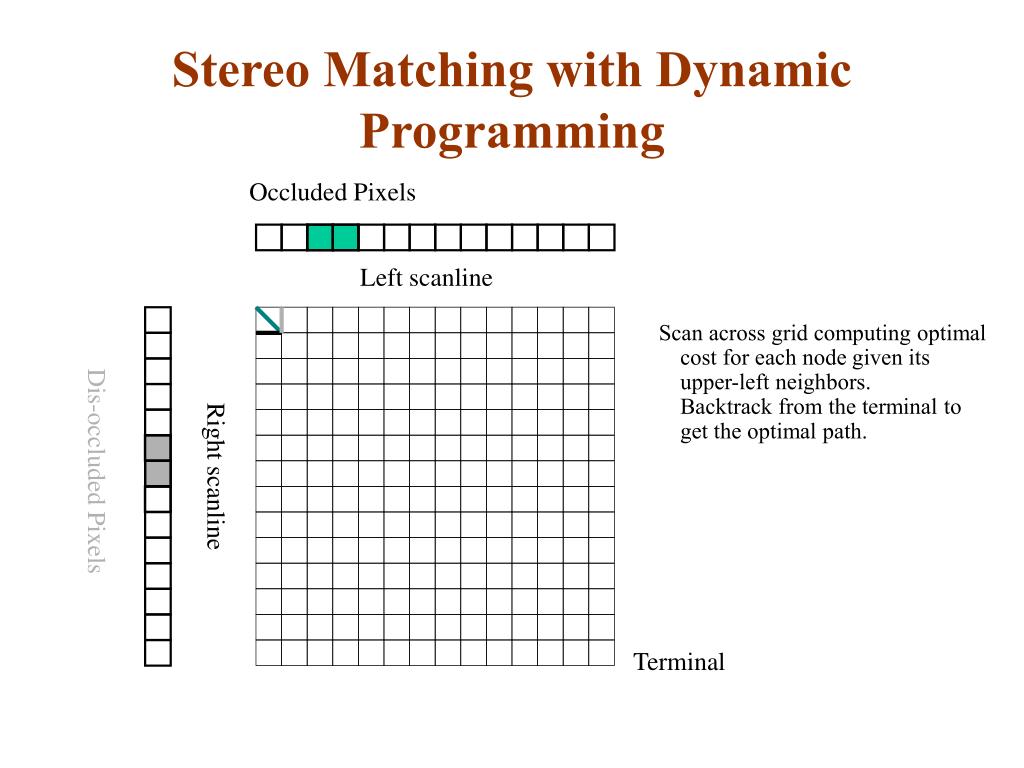 Stereo Matching with Dynamic Programming

Occluded Pixels

Left scanline

Dis-occluded Pixels

Right scanline

Scan across grid computing optimal cost for each node given its upper-left neighbors. Backtrack from the terminal to get the optimal path.

Terminal